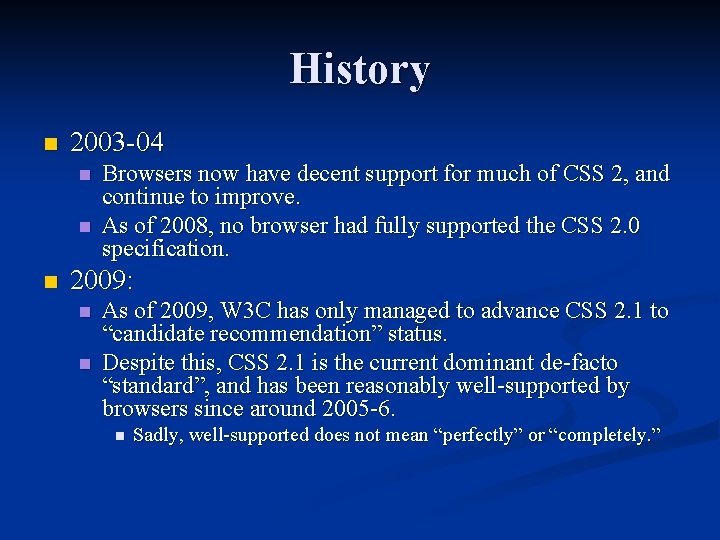 History

2003-04

Browsers now have decent support for much of CSS 2, and continue to improve.

As of 2008, no browser had fully supported the CSS 2.0 specification.

2009:

As of 2009, W3C has only managed to advance CSS 2.1 to “candidate recommendation” status.

Despite this, CSS 2.1 is the current dominant de-facto “standard”, and has been reasonably well-supported by browsers since around 2005-6.

Sadly, well-supported does not mean “perfectly” or “completely.”